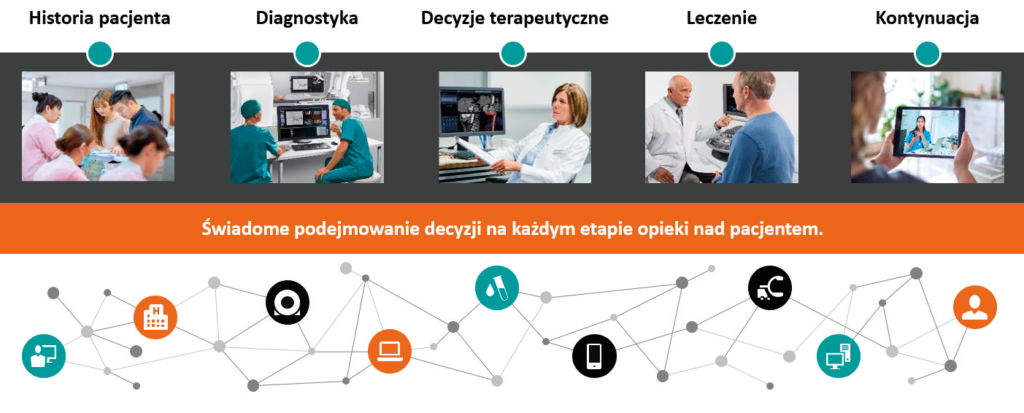 Historia pacjenta

Diagnostyka

Decyzje terapeutyczne

Leczenie

Kontynuacja

Świadome podejmowanie decyzji na każdym etapie opieki nad pacjentem.